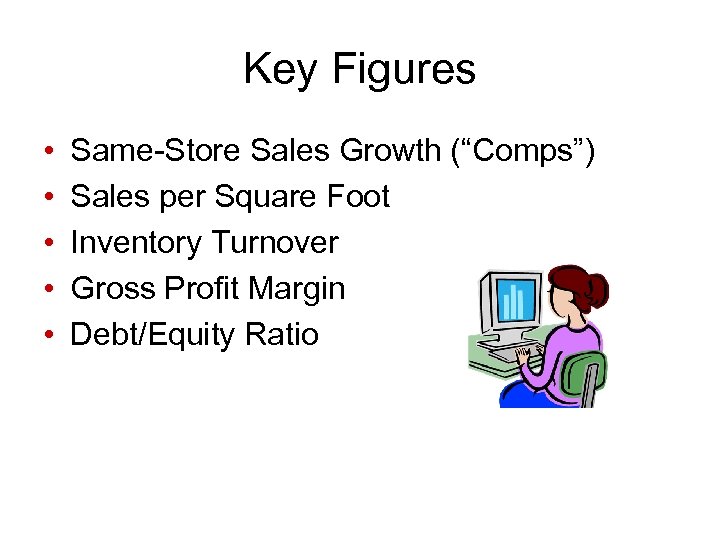 Key Figures

• Same-Store Sales Growth (“Comps”)
• Sales per Square Foot
• Inventory Turnover
• Gross Profit Margin
• Debt/Equity Ratio